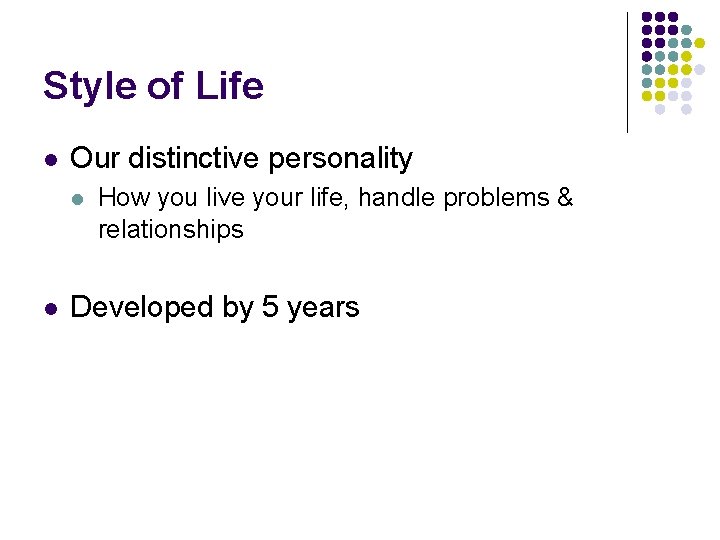 Style of Life

- Our distinctive personality
  - How you live your life, handle problems & relationships

- Developed by 5 years